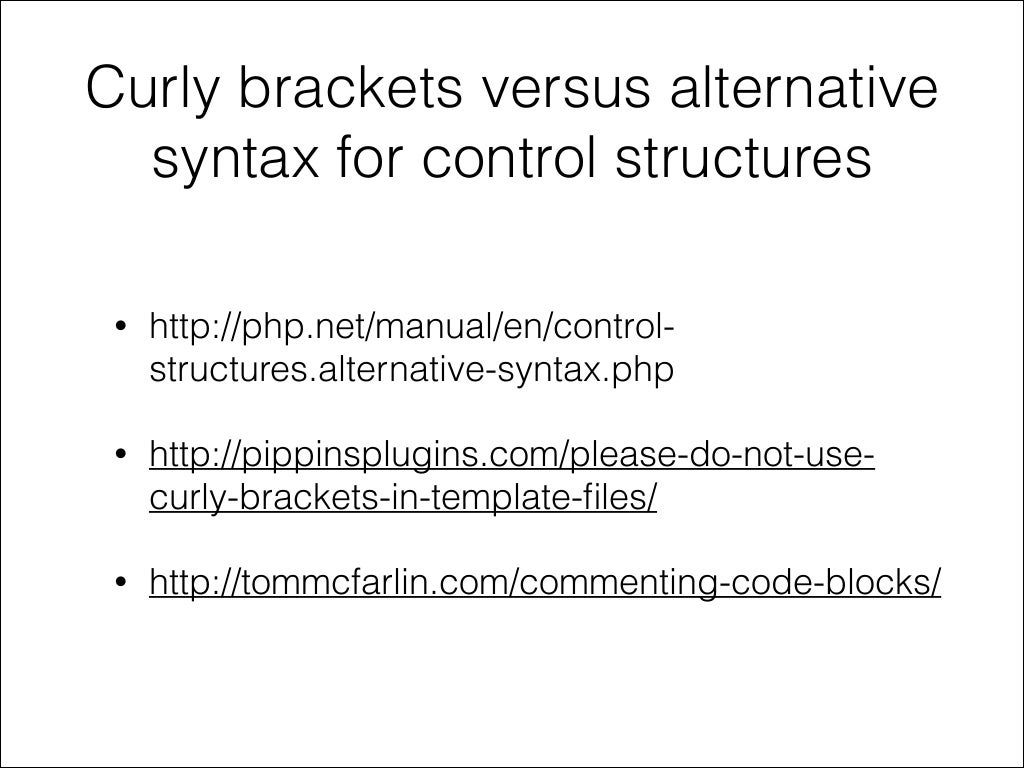 Curly brackets versus alternative syntax for control structures

• http://php.net/manual/en/control-structures.alternative-syntax.php

• http://pippinsplugins.com/please-do-not-use-curly-brackets-in-template-files/

• http://tommcfarlin.com/commenting-code-blocks/